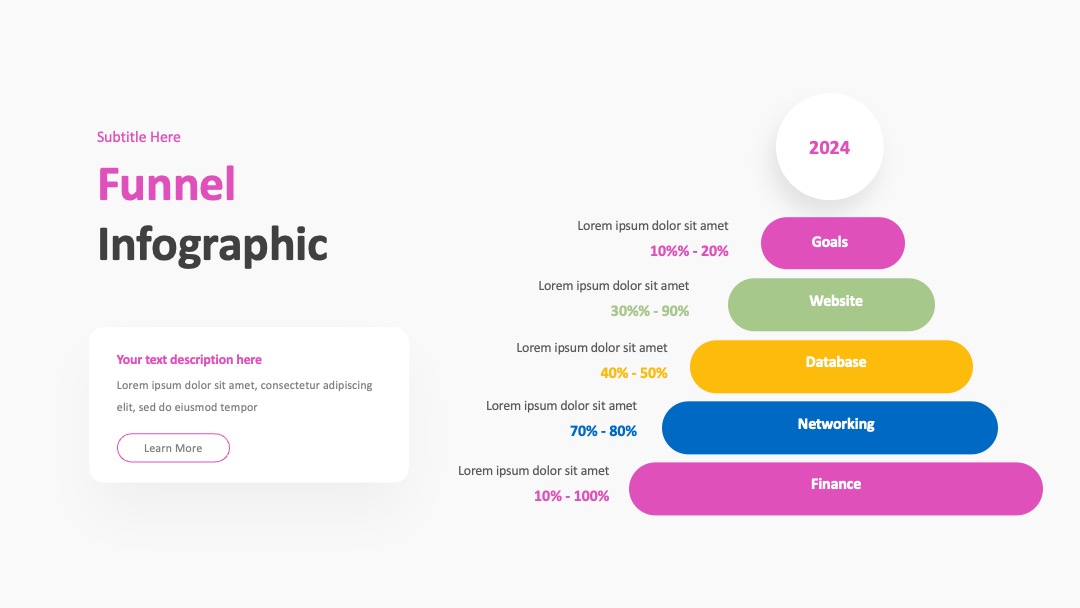 Subtitle Here

Funnel Infographic

Your text description here

Lorem ipsum dolor sit amet, consectetur adipiscing elit, sed do eiusmod tempor

Learn More

2024

Lorem ipsum dolor sit amet
10%% - 20%

Goals

Lorem ipsum dolor sit amet
30%% - 90%

Website

Lorem ipsum dolor sit amet
40% - 50%

Database

Lorem ipsum dolor sit amet
70% - 80%

Networking

Lorem ipsum dolor sit amet
10% - 100%

Finance